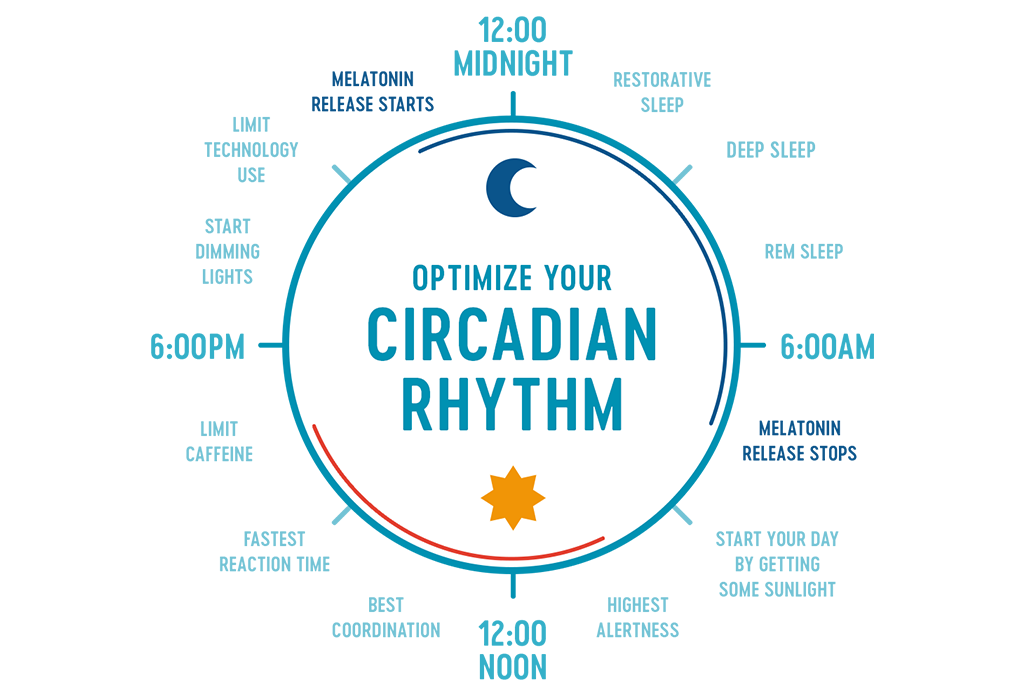 12:00
MIDNIGHT

RESTORATIVE
SLEEP

DEEP SLEEP

REM SLEEP

6:00AM

MELATONIN
RELEASE STOPS

START YOUR DAY
BY GETTING
SOME SUNLIGHT

HIGHEST
ALERTNESS

12:00
NOON

BEST
COORDINATION

FASTEST
REACTION TIME

LIMIT
CAFFEINE

6:00PM

START
DIMMING
LIGHTS

LIMIT
TECHNOLOGY
USE

MELATONIN
RELEASE STARTS

OPTIMIZE YOUR
CIRCADIAN
RHYTHM